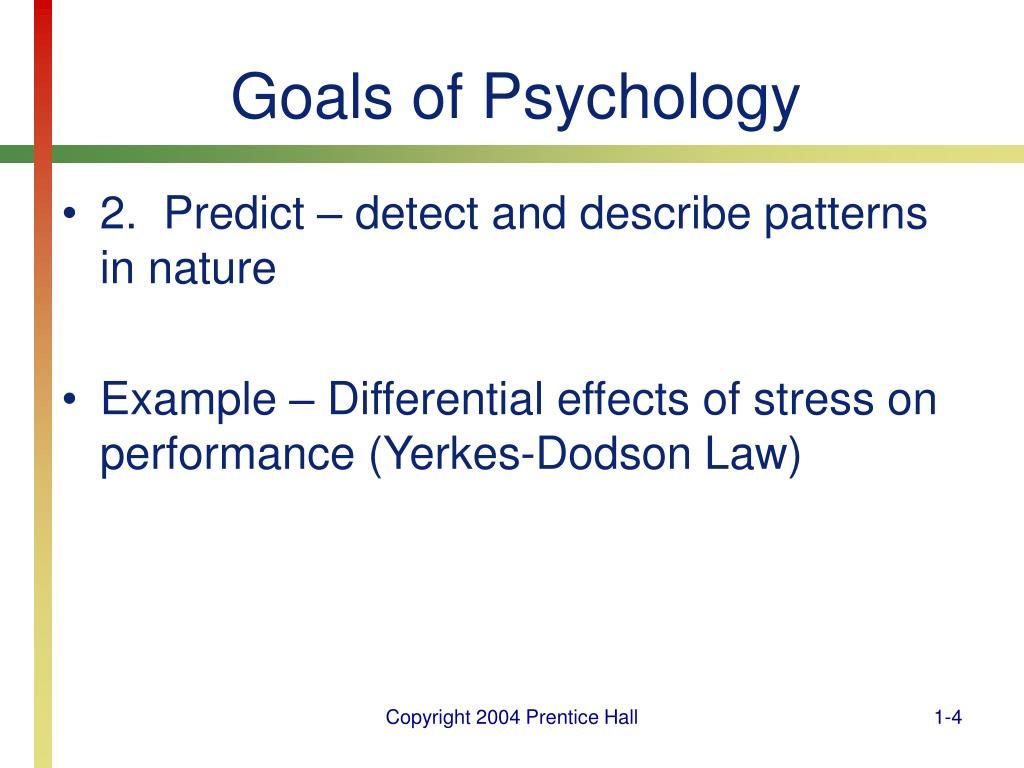 Goals of Psychology

• 2. Predict – detect and describe patterns in nature

• Example – Differential effects of stress on performance (Yerkes-Dodson Law)

Copyright 2004 Prentice Hall

1-4